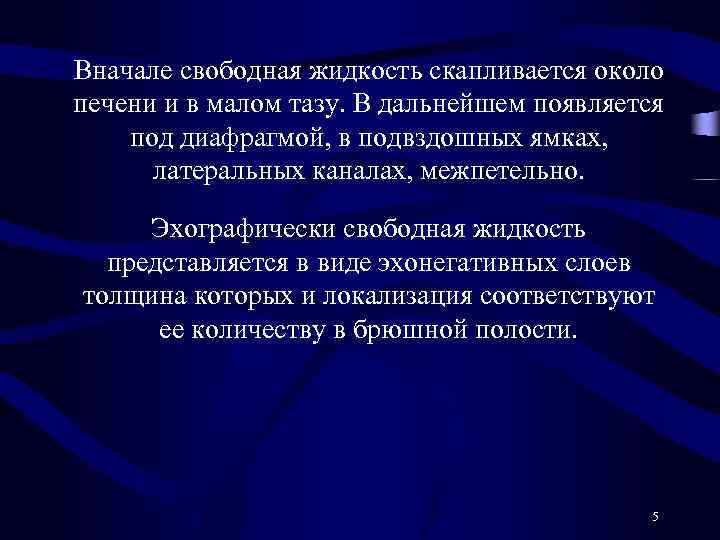 Вначале свободная жидкость скапливается около печени и в малом тазу. В дальнейшем появляется под диафрагмой, в подвздошных ямках, латеральных каналах, межпетельно.

Эхографически свободная жидкость представляется в виде эхонегативных слоев толщина которых и локализация соответствуют ее количеству в брюшной полости.

5